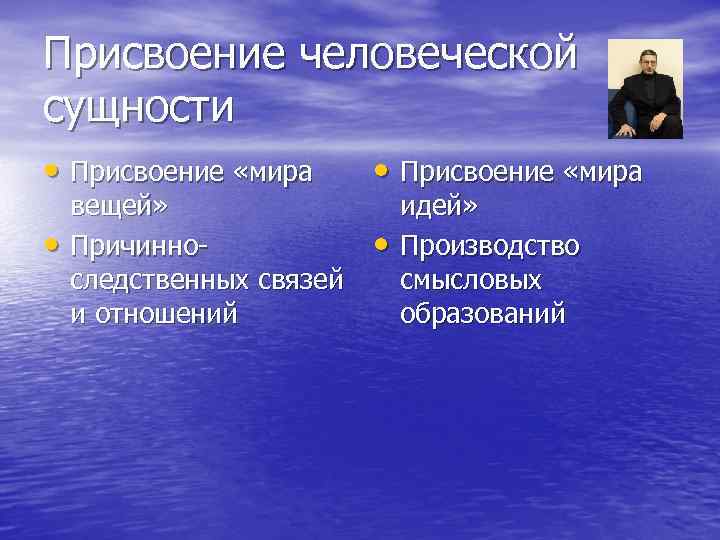 Присвоение человеческой сущности

• Присвоение «мира вещей»
• Причинно-следственных связей и отношений

• Присвоение «мира идей»
• Производство смысловых образований